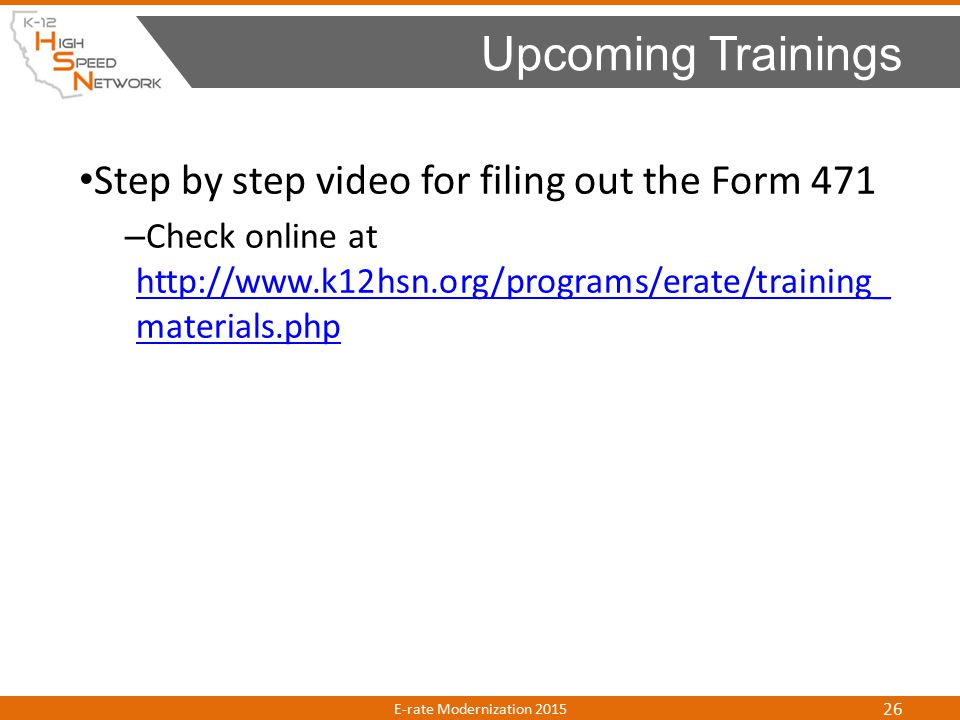 K-12
HIGH
SPEED
NETWORK

Upcoming Trainings

•Step by step video for filing out the Form 471

–Check online at http://www.k12hsn.org/programs/erate/training_materials.php

E-rate Modernization 2015

26